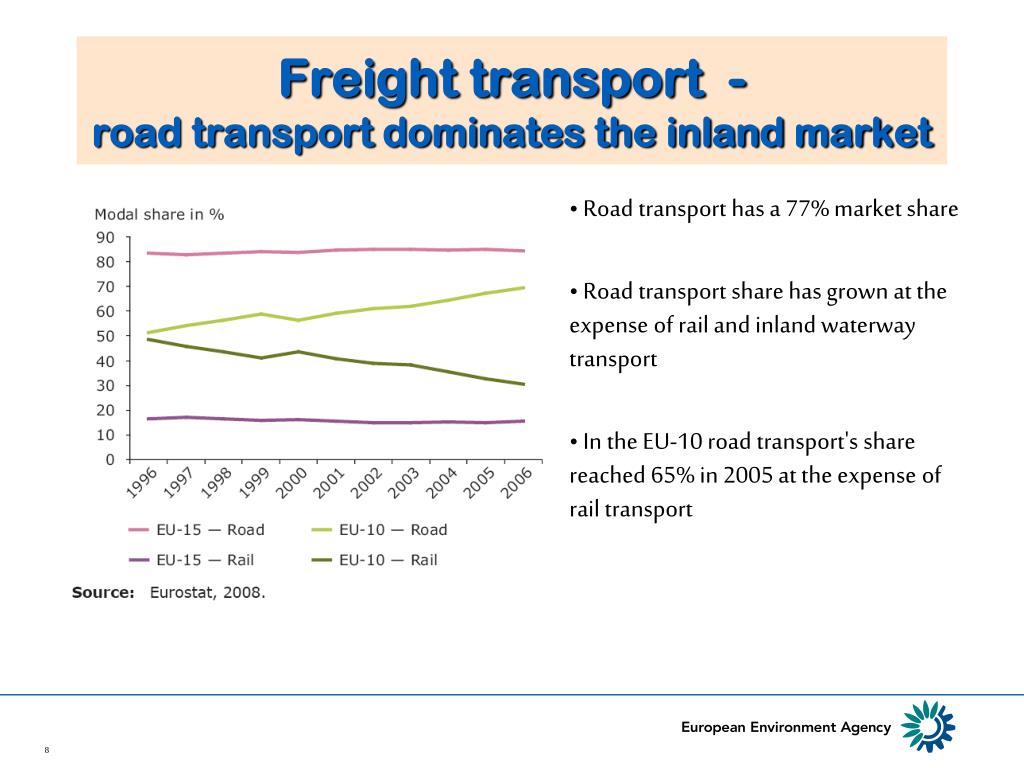 Freight transport -
road transport dominates the inland market

Modal share in %

90
80
70
60
50
40
30
20
10
0

1996 1997 1998 1999 2000 2001 2002 2003 2004 2005 2006

EU-15 — Road
EU-10 — Road
EU-15 — Rail
EU-10 — Rail

Source: Eurostat, 2008.

• Road transport has a 77% market share

• Road transport share has grown at the expense of rail and inland waterway transport

• In the EU-10 road transport's share reached 65% in 2005 at the expense of rail transport

European Environment Agency

8